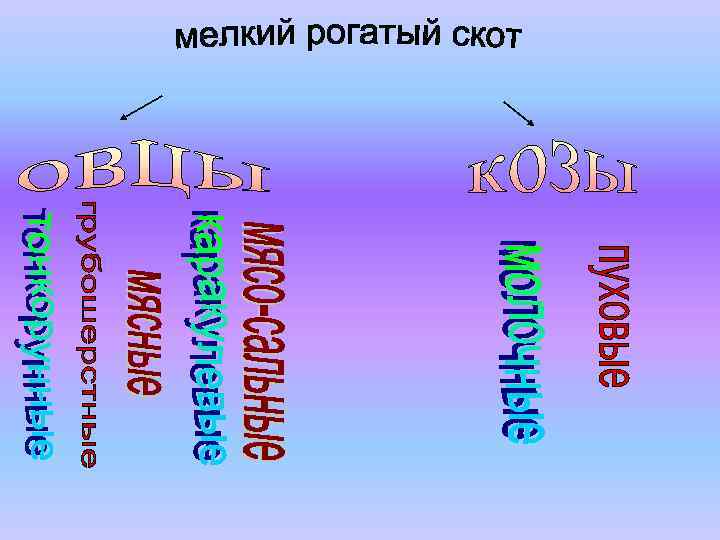 мелкий рогатый скот

овцы

тонкорунные

грубошерстные

мясные

каракулевые

мясо-сальные

козы

молочные

пуховые